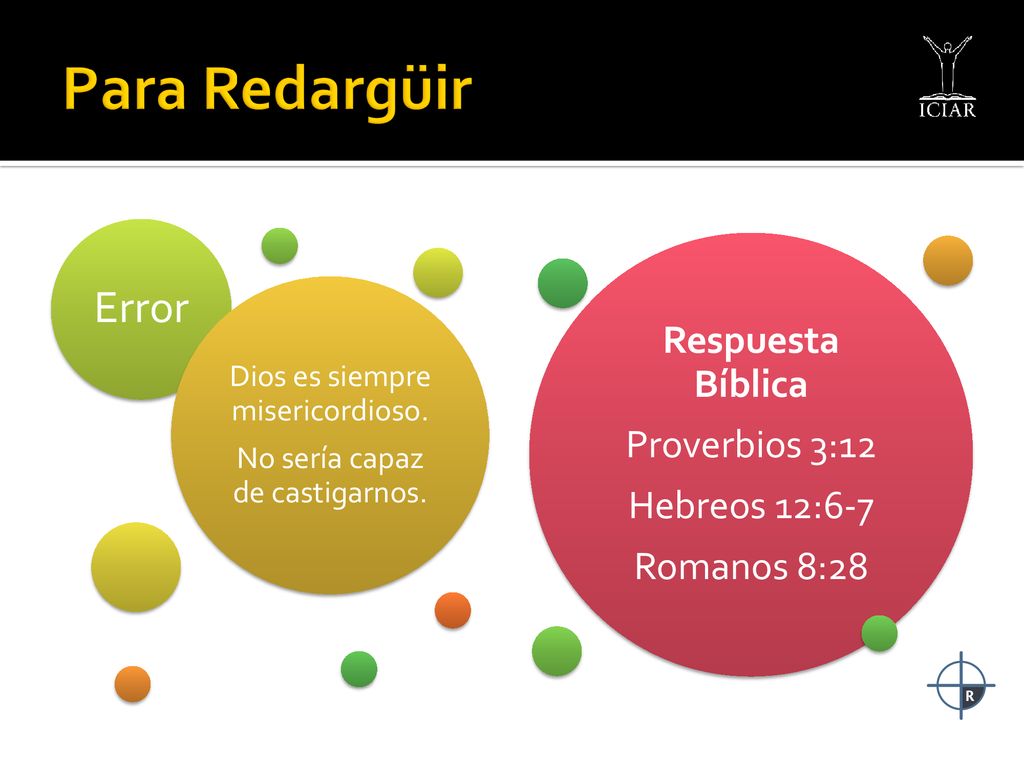 Para Redargüir

ICIAR

Error

Dios es siempre misericordioso.

No sería capaz de castigarnos.

Respuesta Bíblica

Proverbios 3:12

Hebreos 12:6-7

Romanos 8:28

R